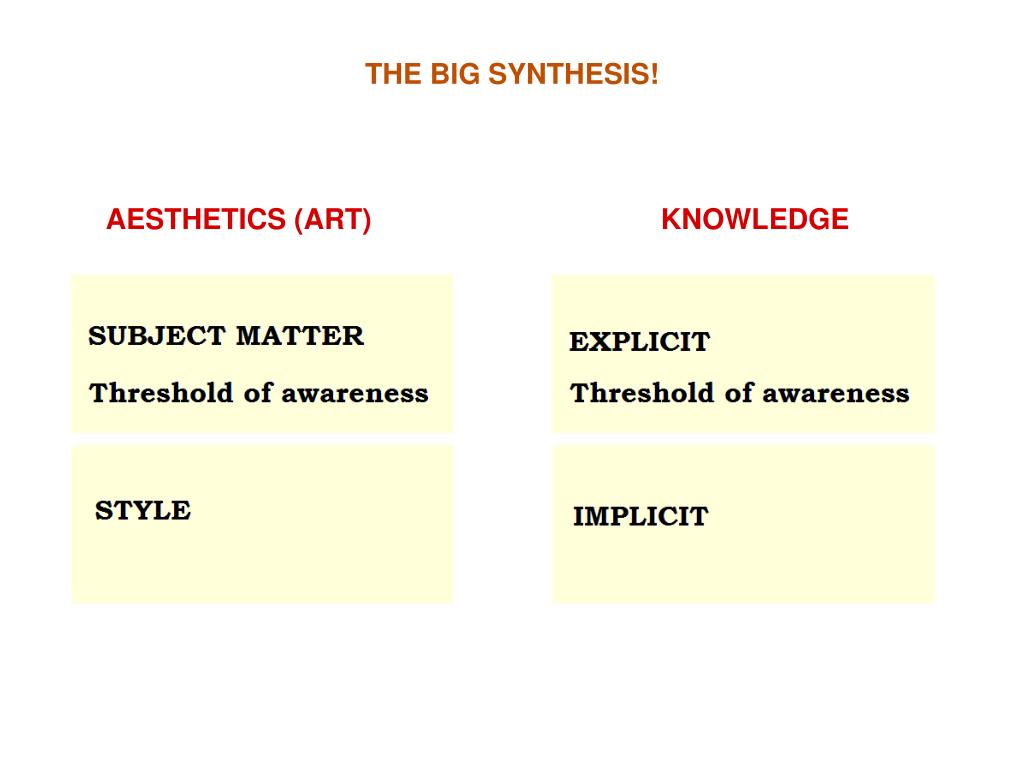 THE BIG SYNTHESIS!

AESTHETICS (ART)

SUBJECT MATTER

Threshold of awareness

STYLE

KNOWLEDGE

EXPLICIT

Threshold of awareness

IMPLICIT